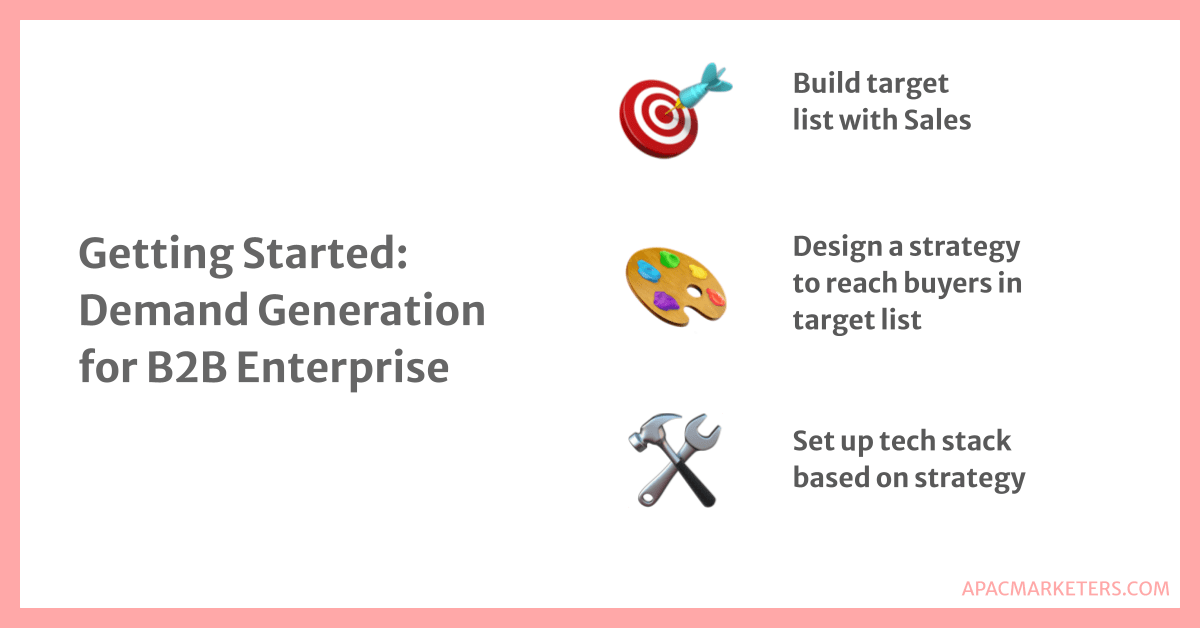 Getting Started: Demand Generation for B2B Enterprise

Build target list with Sales

Design a strategy to reach buyers in target list

Set up tech stack based on strategy

APACMARKETERS.COM